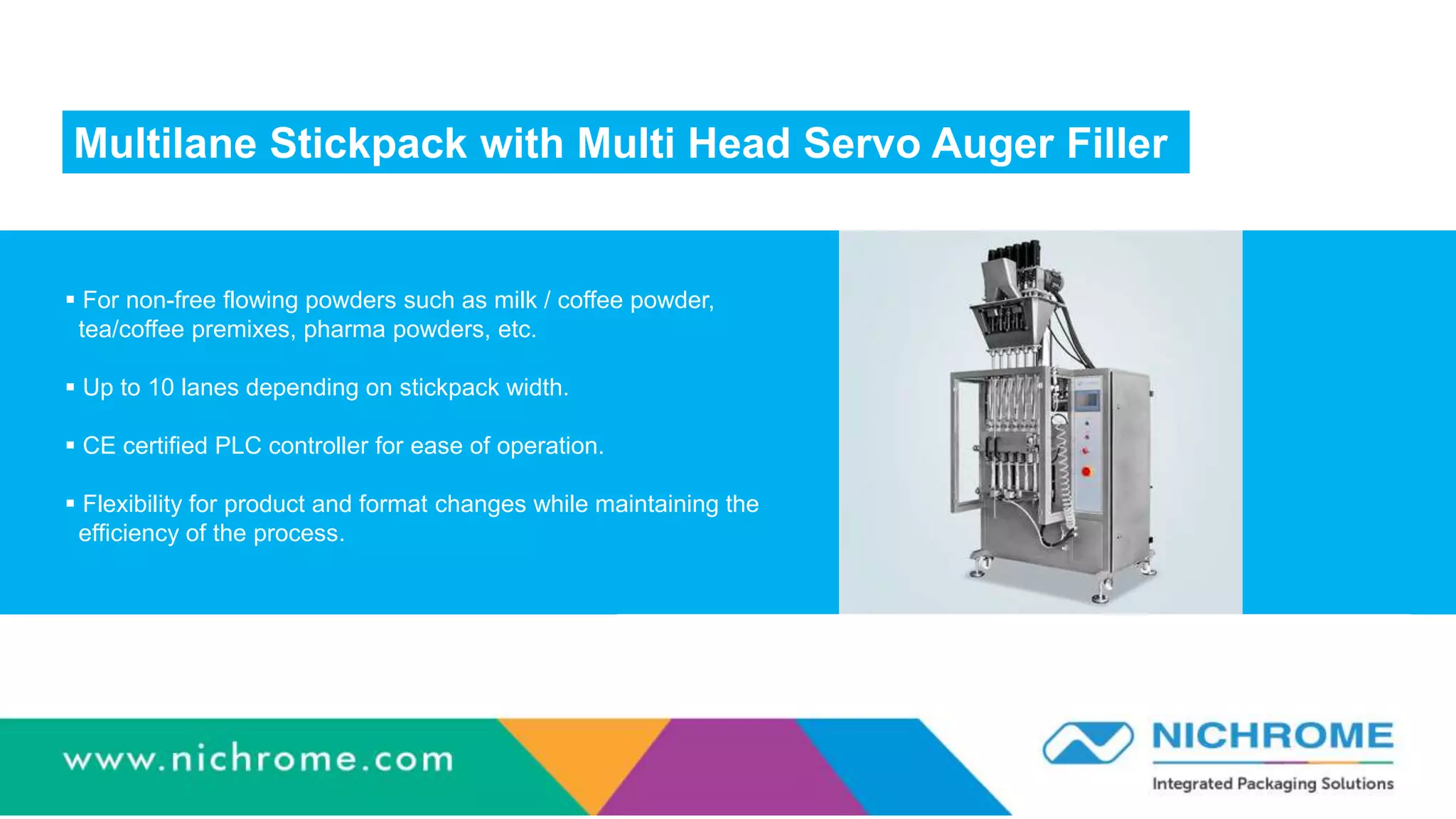 Multilane Stickpack with Multi Head Servo Auger Filler

▪ For non-free flowing powders such as milk / coffee powder, tea/coffee premixes, pharma powders, etc.

▪ Up to 10 lanes depending on stickpack width.

▪ CE certified PLC controller for ease of operation.

▪ Flexibility for product and format changes while maintaining the efficiency of the process.

www.nichrome.com

NICHROME
Integrated Packaging Solutions